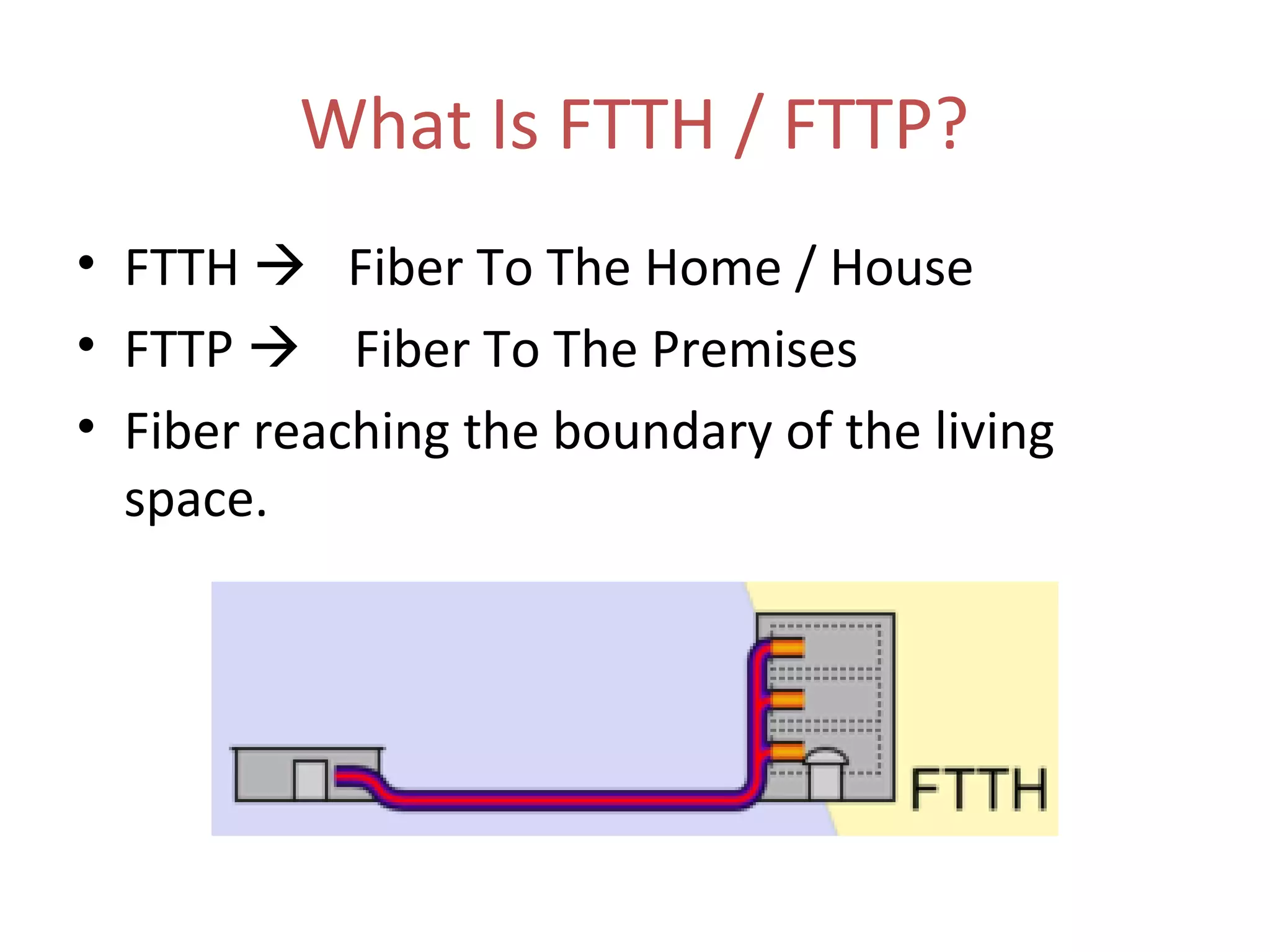 What Is FTTH / FTTP?

• FTTH → Fiber To The Home / House
• FTTP → Fiber To The Premises
• Fiber reaching the boundary of the living space.

FTTH